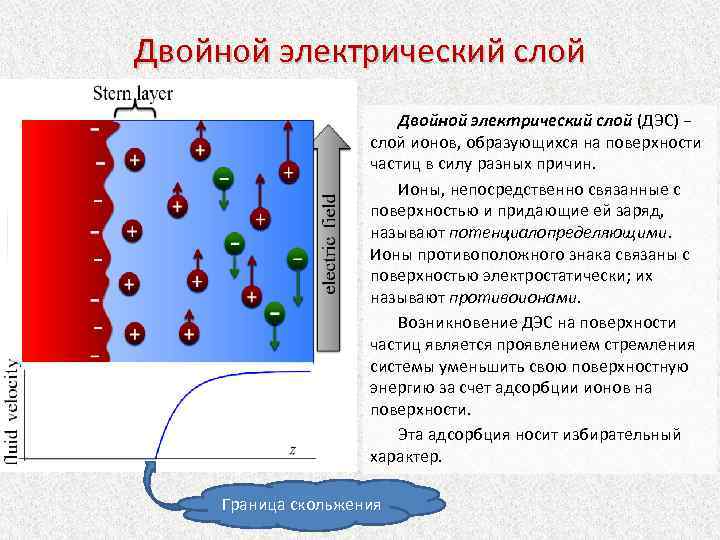 Двойной электрический слой

Stern layer

electric field

fluid velocity

z

Граница скольжения

Двойной электрический слой (ДЭС) – слой ионов, образующихся на поверхности частиц в силу разных причин.

Ионы, непосредственно связанные с поверхностью и придающие ей заряд, называют потенциалопределяющими. Ионы противоположного знака связаны с поверхностью электростатически; их называют противоионами.

Возникновение ДЭС на поверхности частиц является проявлением стремления системы уменьшить свою поверхностную энергию за счет адсорбции ионов на поверхности.

Эта адсорбция носит избирательный характер.